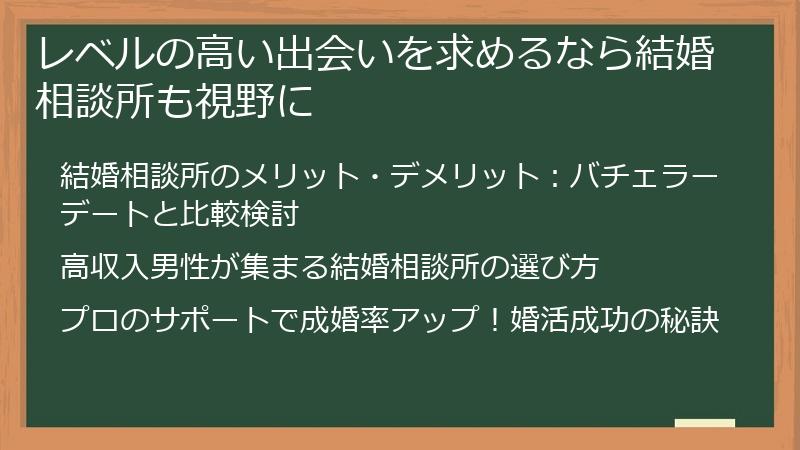 レベルの高い出会いを求めるなら結婚相談所も視野に

結婚相談所のメリット・デメリット：バチェラーデートと比較検討

高収入男性が集まる結婚相談所の選び方

プロのサポートで成婚率アップ！婚活成功の秘訣